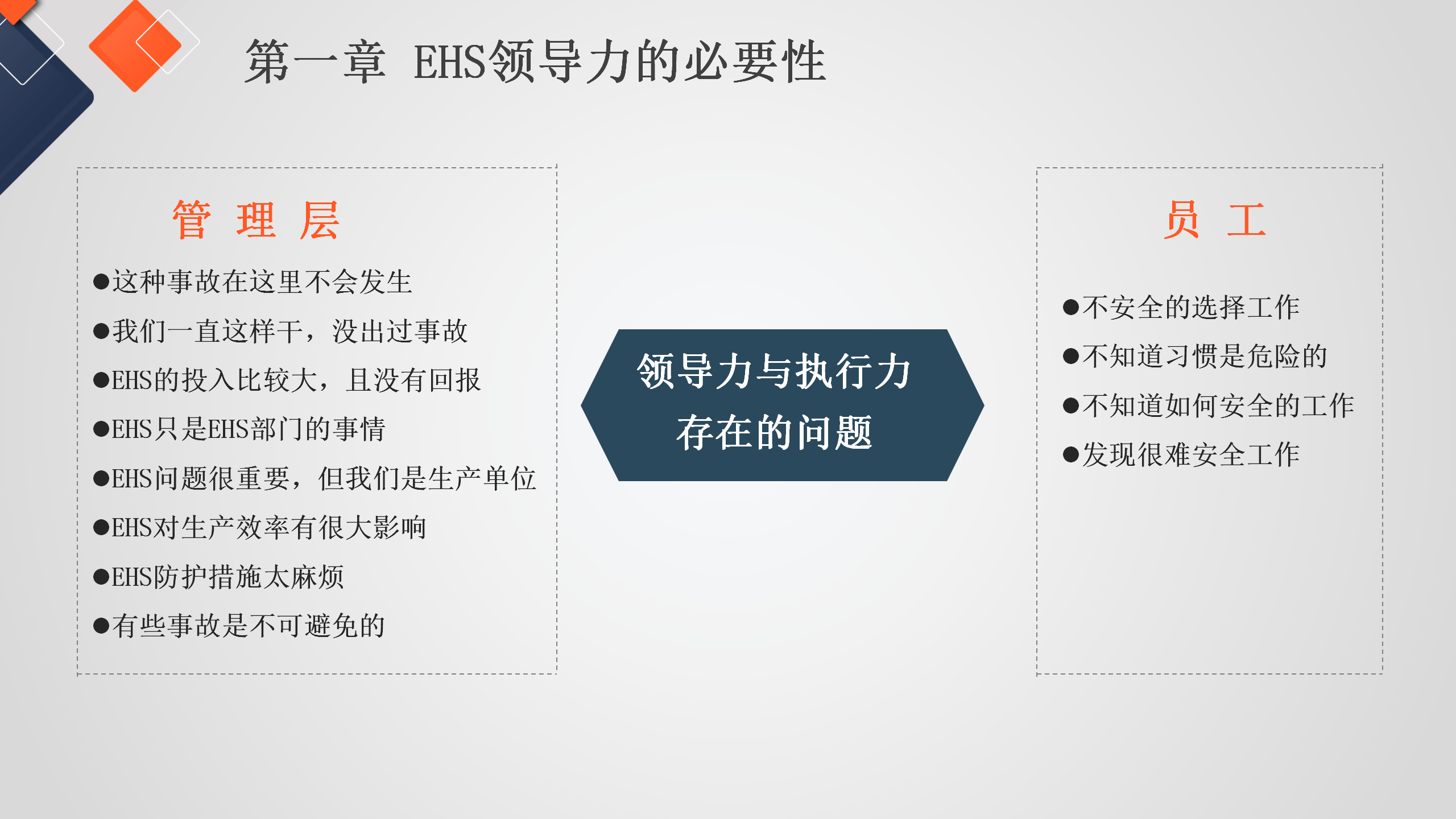 第一章 EHS领导力的必要性

管 理 层

●这种事故在这里不会发生

●我们一直这样干，没出过事故

●EHS的投入比较大，且没有回报

●EHS只是EHS部门的事情

●EHS问题很重要，但我们是生产单位

●EHS对生产效率有很大影响

●EHS防护措施太麻烦

●有些事故是不可避免的

领导力与执行力存在的问题

员 工

●不安全的选择工作

●不知道习惯是危险的

●不知道如何安全的工作

●发现很难安全工作